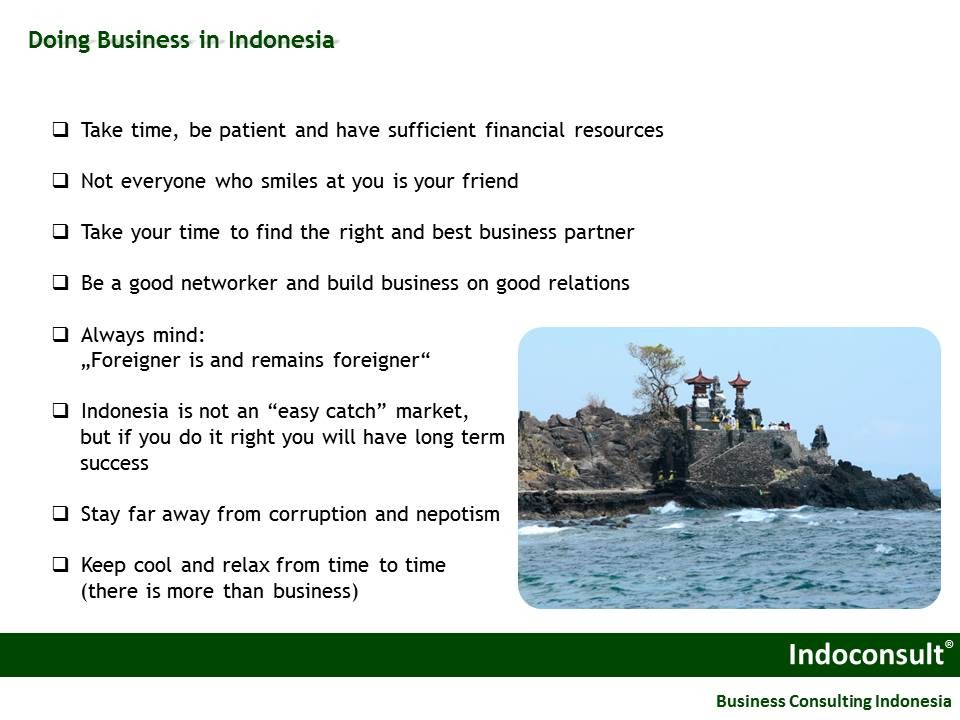 Doing Business in Indonesia

❑ Take time, be patient and have sufficient financial resources

❑ Not everyone who smiles at you is your friend

❑ Take your time to find the right and best business partner

❑ Be a good networker and build business on good relations

❑ Always mind: „Foreigner is and remains foreigner“

❑ Indonesia is not an “easy catch” market, but if you do it right you will have long term success

❑ Stay far away from corruption and nepotism

❑ Keep cool and relax from time to time (there is more than business)

Indoconsult®

Business Consulting Indonesia